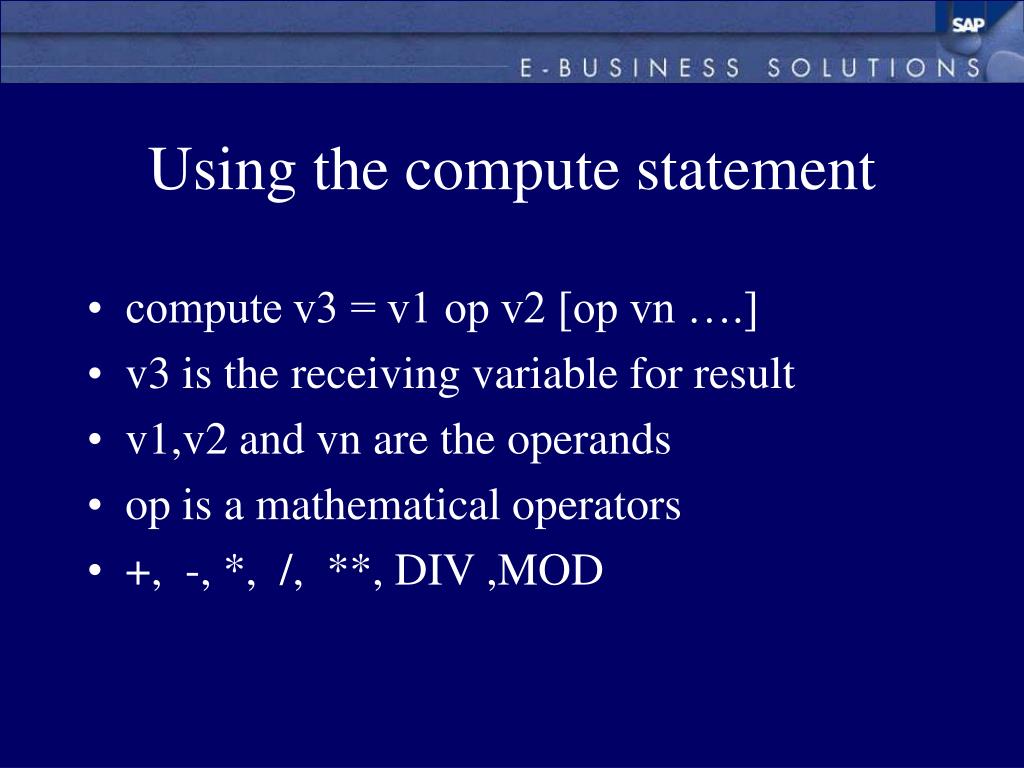 SAP
E-BUSINESS SOLUTIONS

Using the compute statement

• compute v3 = v1 op v2 [op vn ….]
• v3 is the receiving variable for result
• v1,v2 and vn are the operands
• op is a mathematical operators
• +, -, *, /, **, DIV ,MOD